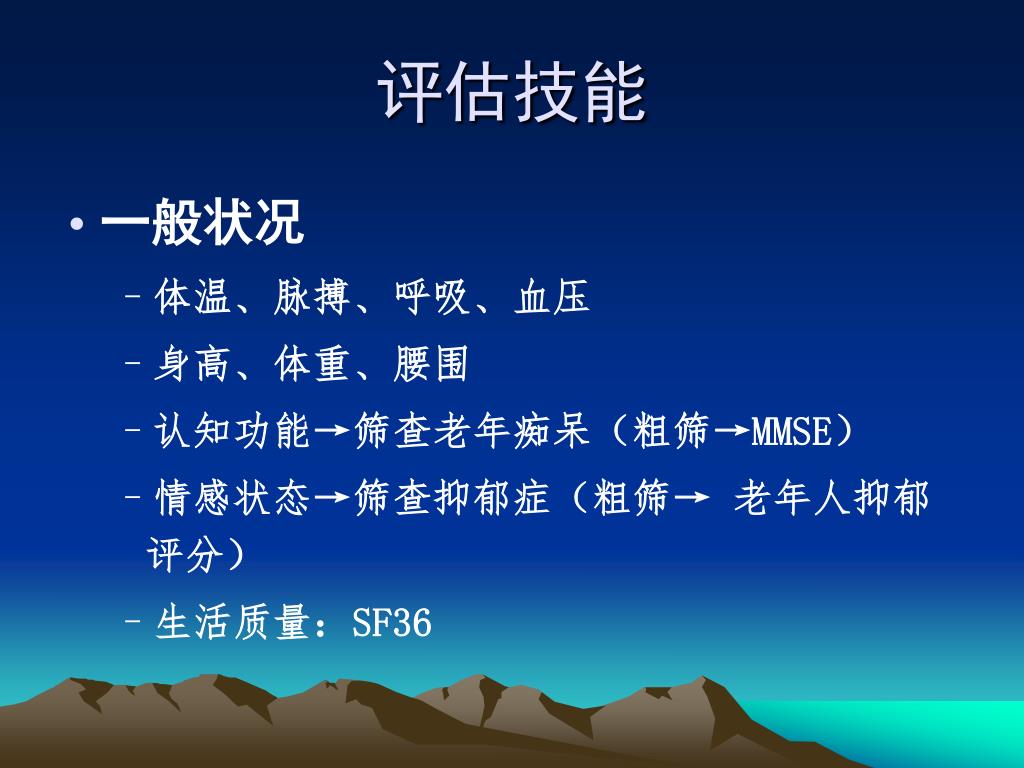 评估技能

• 一般状况
 – 体温、脉搏、呼吸、血压
 – 身高、体重、腰围
 – 认知功能→筛查老年痴呆（粗筛→MMSE）
 – 情感状态→筛查抑郁症（粗筛→ 老年人抑郁评分）
 – 生活质量：SF36